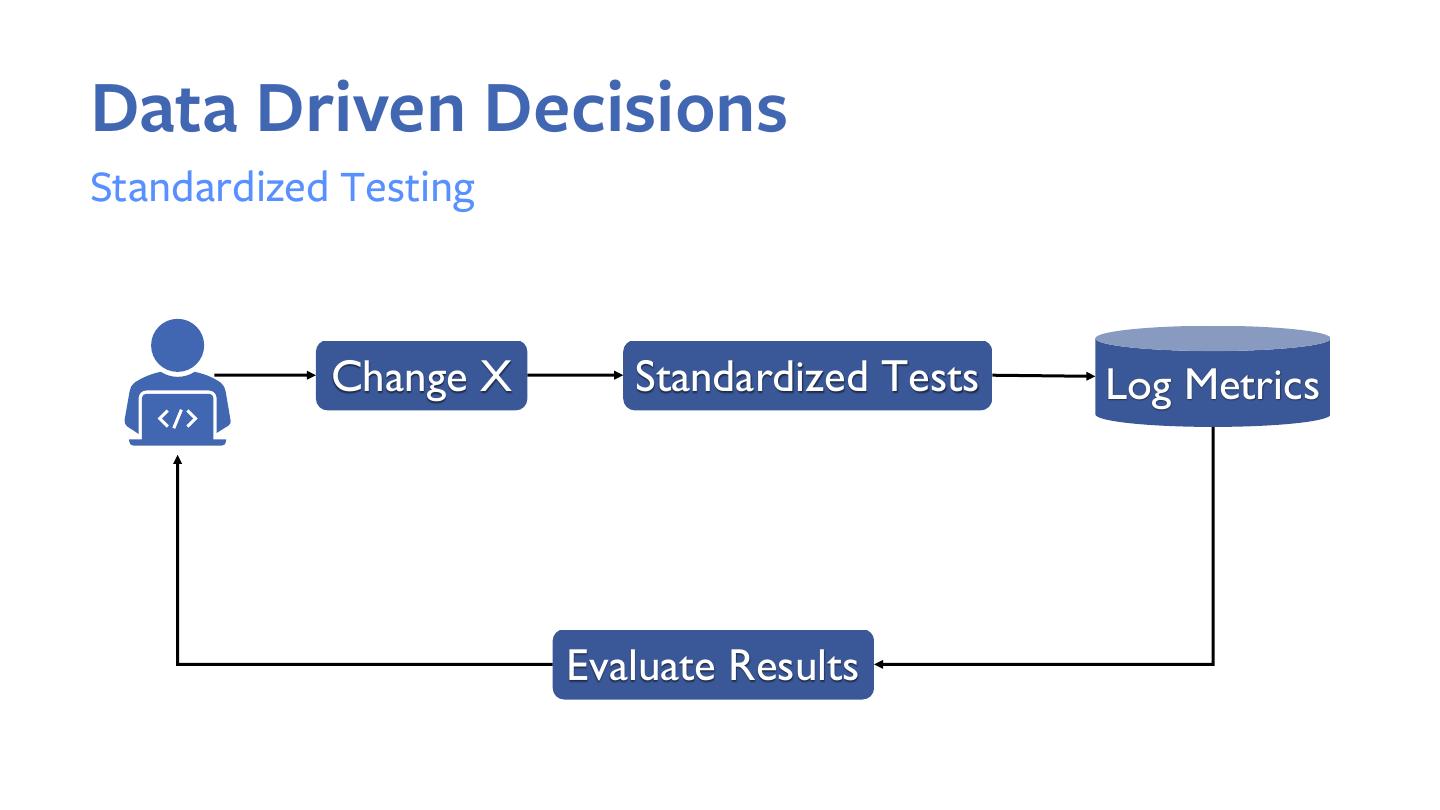 Data Driven Decisions

Standardized Testing

</>

Change X

Standardized Tests

Log Metrics

Evaluate Results